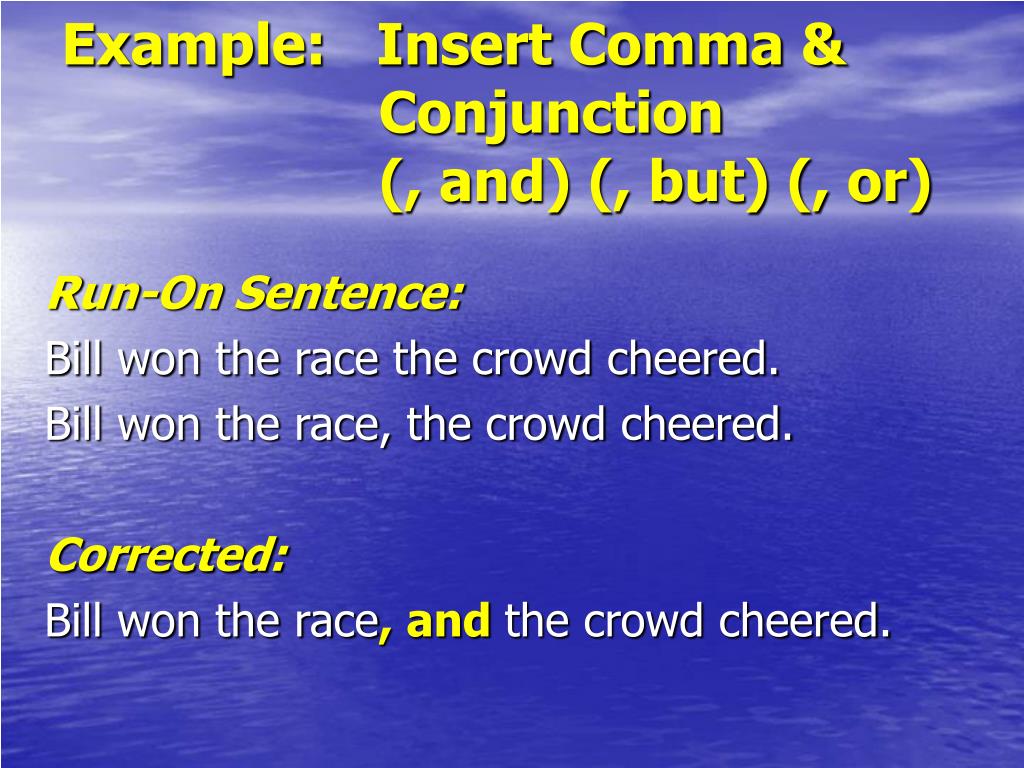 Example: Insert Comma & Conjunction (, and) (, but) (, or)

Run-On Sentence:

Bill won the race the crowd cheered.

Bill won the race, the crowd cheered.

Corrected:

Bill won the race, and the crowd cheered.